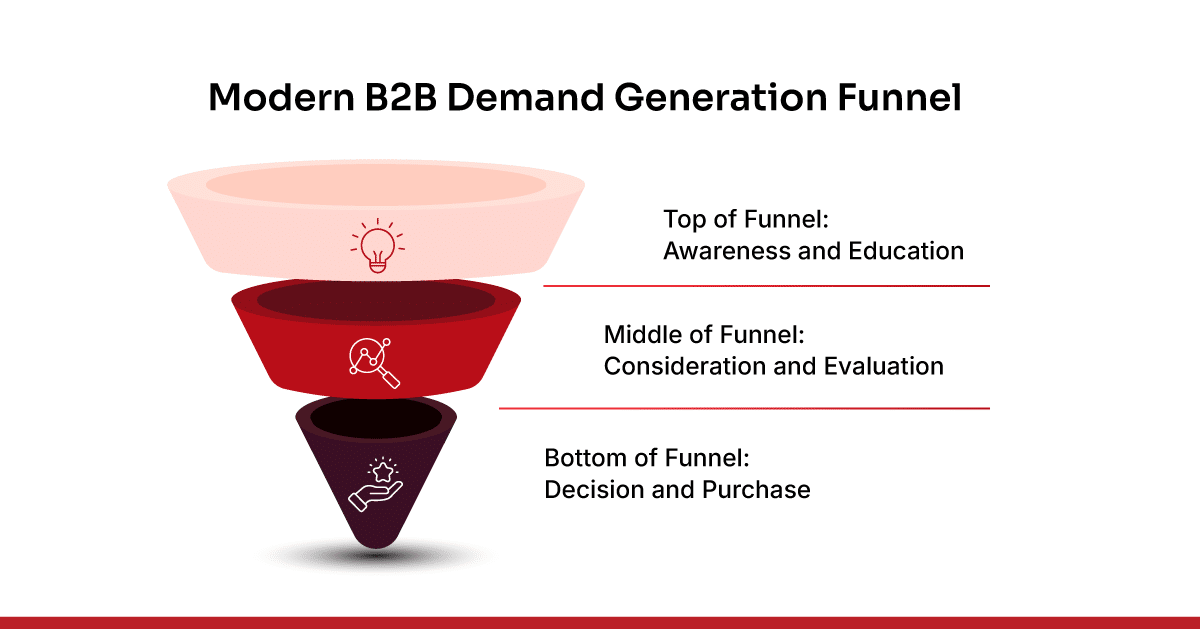 Modern B2B Demand Generation Funnel

Top of Funnel:
Awareness and Education

Middle of Funnel:
Consideration and Evaluation

Bottom of Funnel:
Decision and Purchase